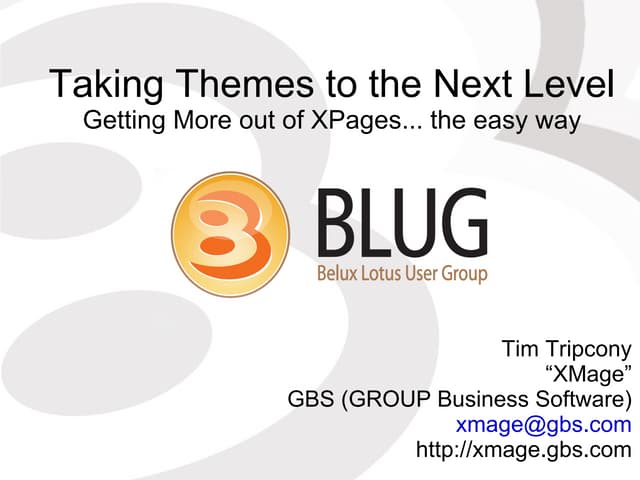 Taking Themes to the Next Level
Getting More out of XPages... the easy way

BLUG
Belux Lotus User Group

Tim Tripcony
“XMage”
GBS (GROUP Business Software)
xmage@gbs.com
http://xmage.gbs.com